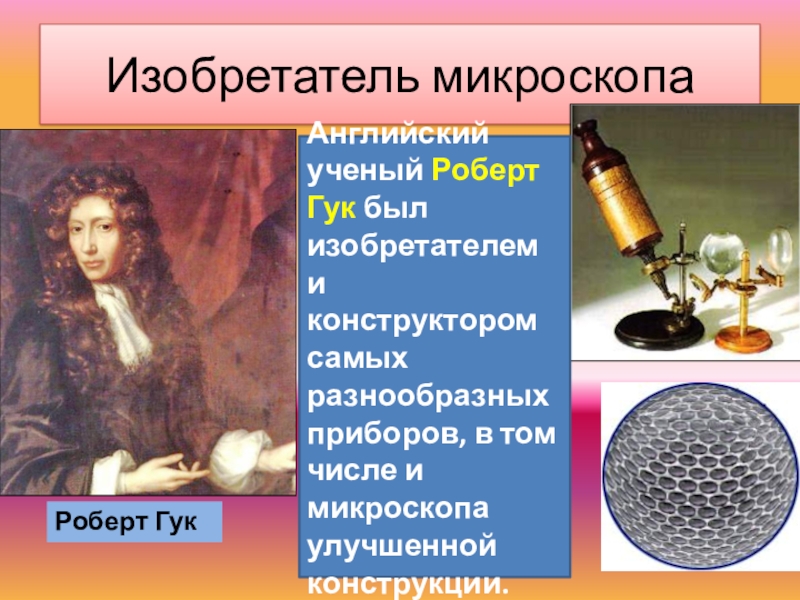 Изобретатель микроскопа

Английский ученый Роберт Гук был изобретателем и конструктором самых разнообразных приборов, в том числе и микроскопа улучшенной конструкции.

Роберт Гук